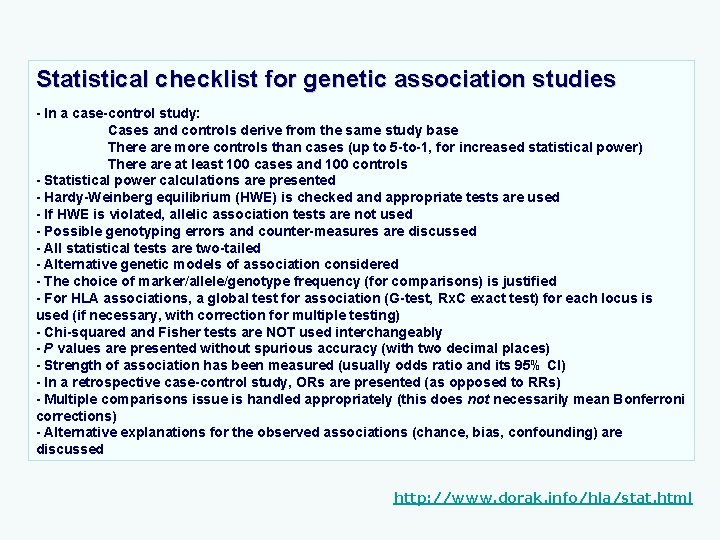 Statistical checklist for genetic association studies

- In a case-control study:
Cases and controls derive from the same study base
There are more controls than cases (up to 5-to-1, for increased statistical power)
There are at least 100 cases and 100 controls
- Statistical power calculations are presented
- Hardy-Weinberg equilibrium (HWE) is checked and appropriate tests are used
- If HWE is violated, allelic association tests are not used
- Possible genotyping errors and counter-measures are discussed
- All statistical tests are two-tailed
- Alternative genetic models of association considered
- The choice of marker/allele/genotype frequency (for comparisons) is justified
- For HLA associations, a global test for association (G-test, RxC exact test) for each locus is used (if necessary, with correction for multiple testing)
- Chi-squared and Fisher tests are NOT used interchangeably
- P values are presented without spurious accuracy (with two decimal places)
- Strength of association has been measured (usually odds ratio and its 95% CI)
- In a retrospective case-control study, ORs are presented (as opposed to RRs)
- Multiple comparisons issue is handled appropriately (this does not necessarily mean Bonferroni corrections)
- Alternative explanations for the observed associations (chance, bias, confounding) are discussed

http://www.dorak.info/hla/stat.html